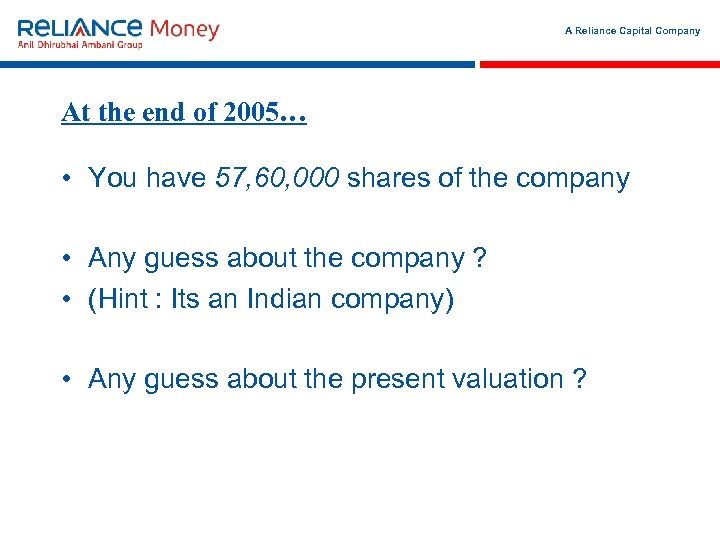 RELIANCE Money
Anil Dhirubhai Ambani Group

A Reliance Capital Company

At the end of 2005…

• You have 57,60,000 shares of the company

• Any guess about the company ?
• (Hint : Its an Indian company)

• Any guess about the present valuation ?